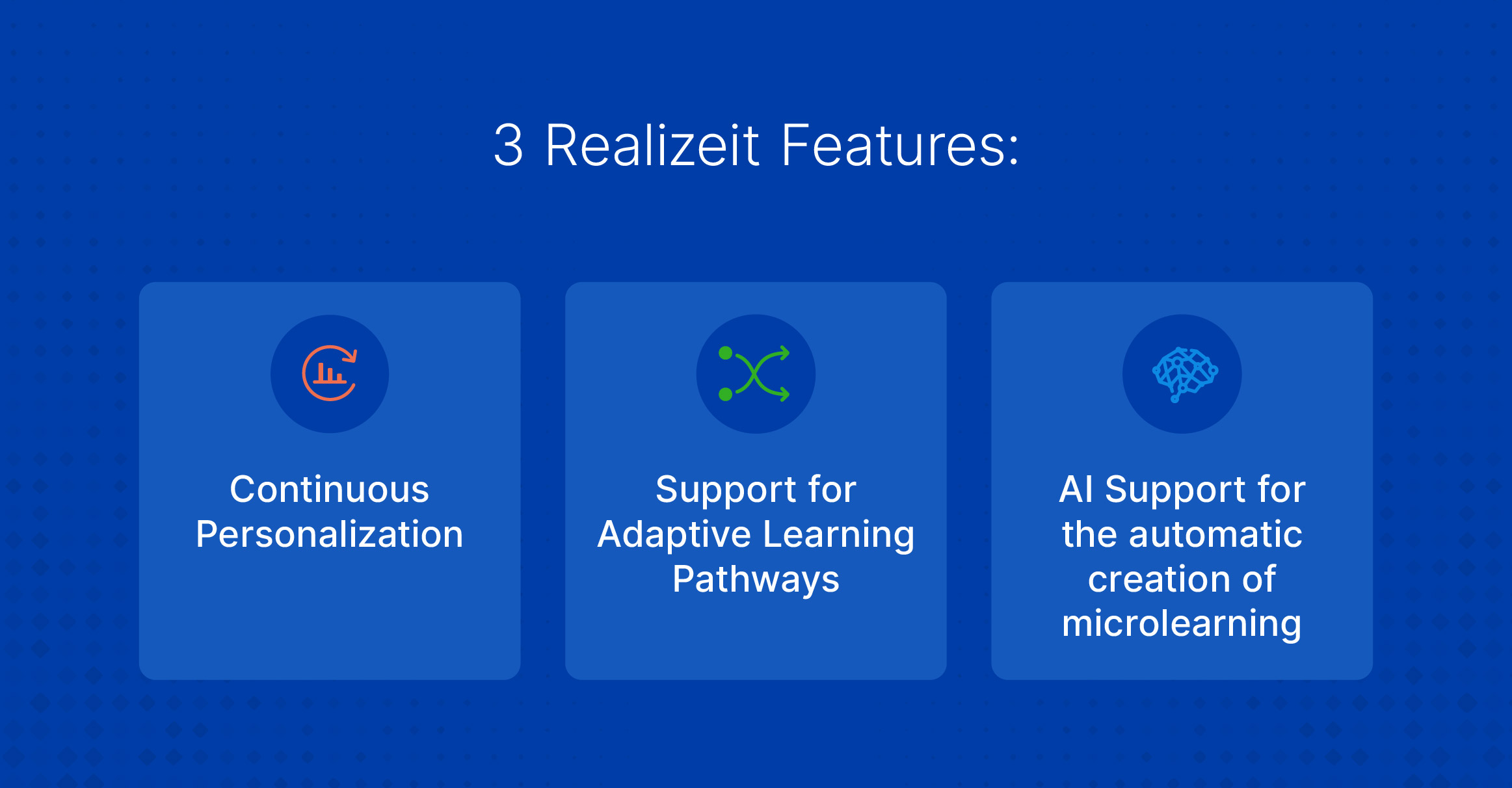 3 Realizeit Features:

Continuous Personalization

Support for Adaptive Learning Pathways

AI Support for the automatic creation of microlearning